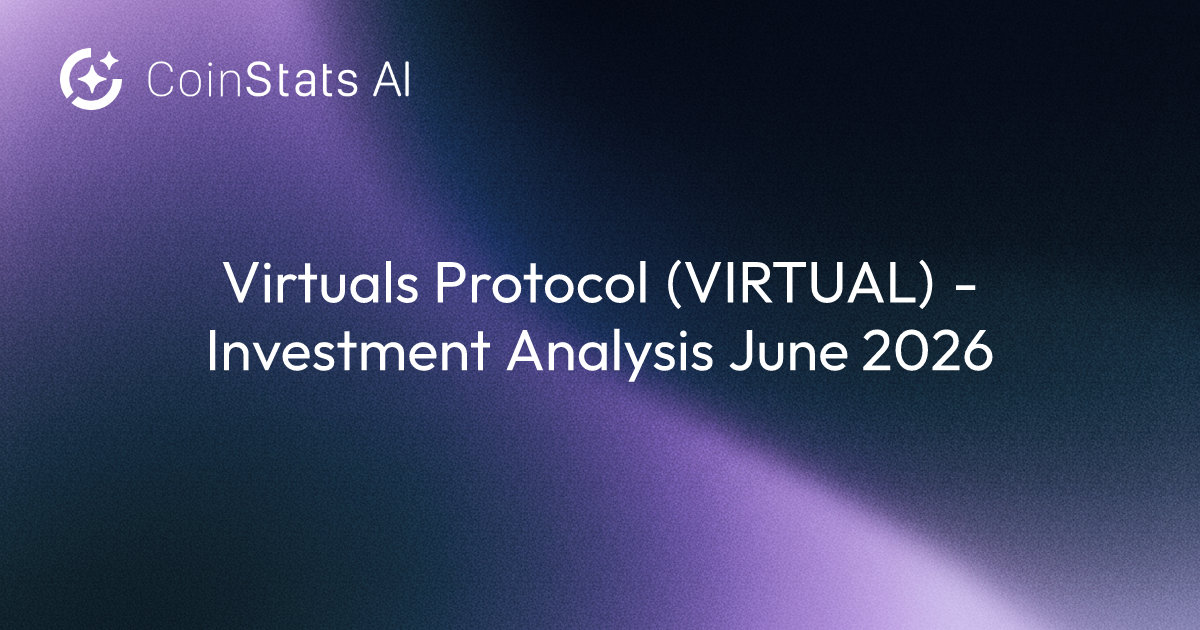 CoinStats AI

Virtuals Protocol (VIRTUAL) - Investment Analysis June 2026